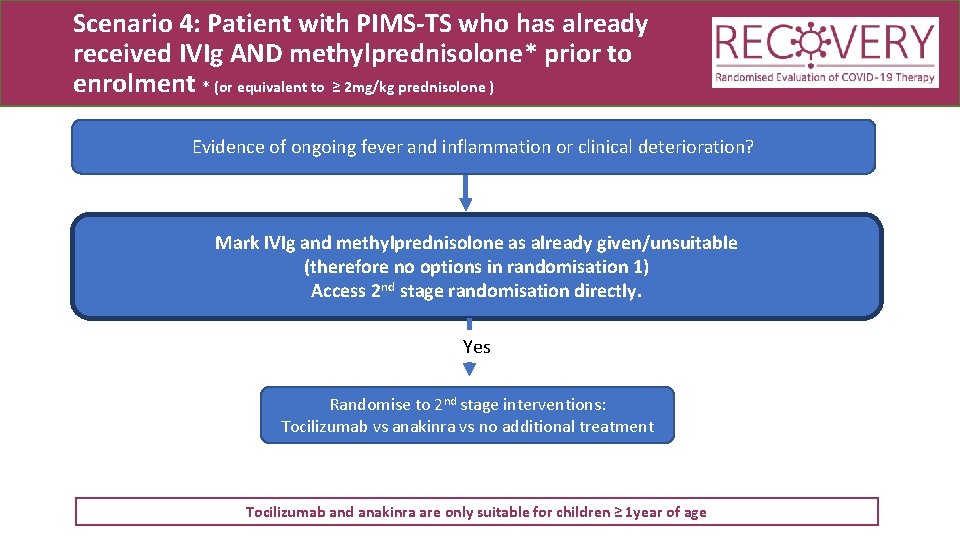 Scenario 4: Patient with PIMS-TS who has already received IVIg AND methylprednisolone* prior to enrolment * (or equivalent to ≥ 2mg/kg prednisolone )

RECOVERY
Randomised Evaluation of COVID-19 Therapy

Evidence of ongoing fever and inflammation or clinical deterioration?

Mark IVIg and methylprednisolone as already given/unsuitable
(therefore no options in randomisation 1)
Access 2$^{nd}$ stage randomisation directly.

Yes

Randomise to 2$^{nd}$ stage interventions:
Tocilizumab vs anakinra vs no additional treatment

Tocilizumab and anakinra are only suitable for children ≥ 1year of age